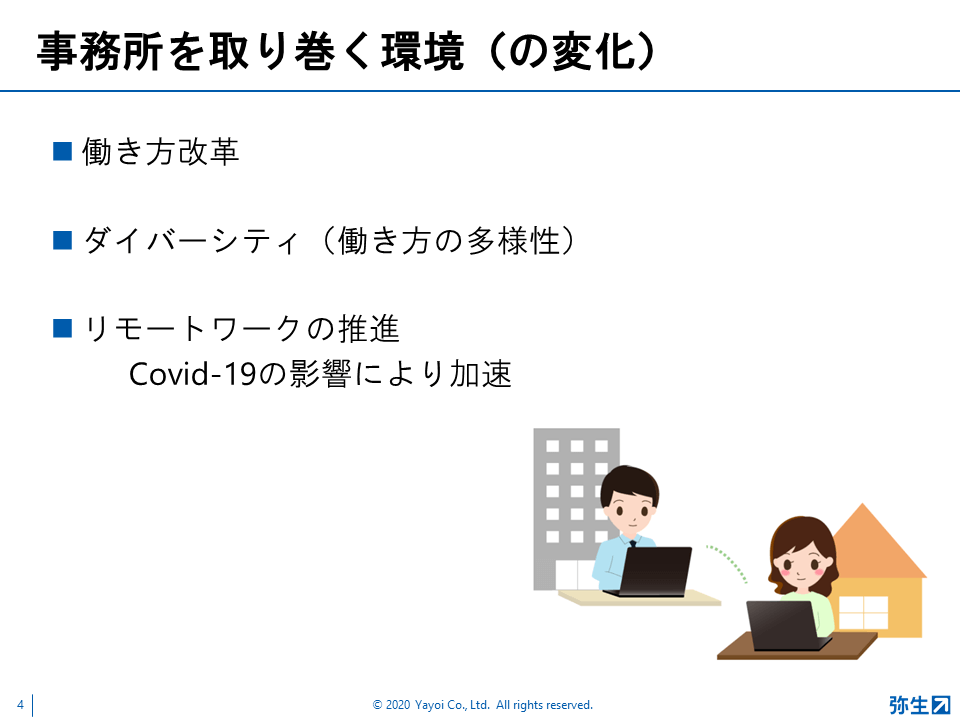 事務所を取り巻く環境（の変化）

■ 働き方改革

■ ダイバーシティ（働き方の多様性）

■ リモートワークの推進
Covid-19の影響により加速

4

© 2020 Yayoi Co., Ltd. All rights reserved.

弥生